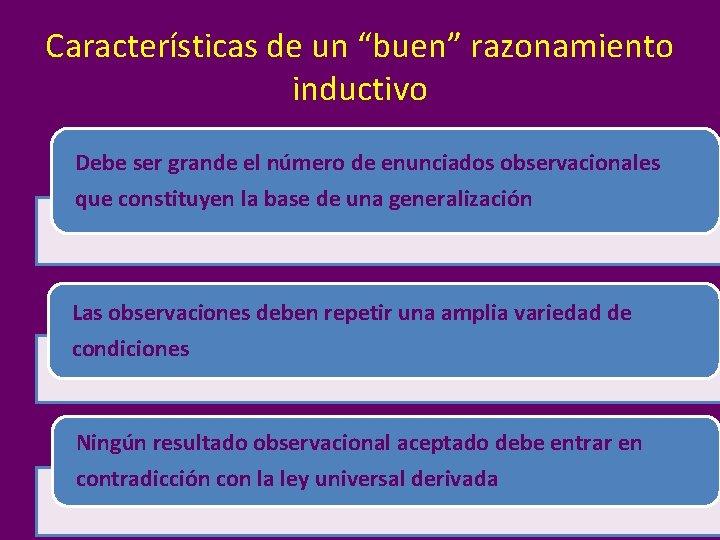 Características de un “buen” razonamiento inductivo

Debe ser grande el número de enunciados observacionales que constituyen la base de una generalización

Las observaciones deben repetir una amplia variedad de condiciones

Ningún resultado observacional aceptado debe entrar en contradicción con la ley universal derivada